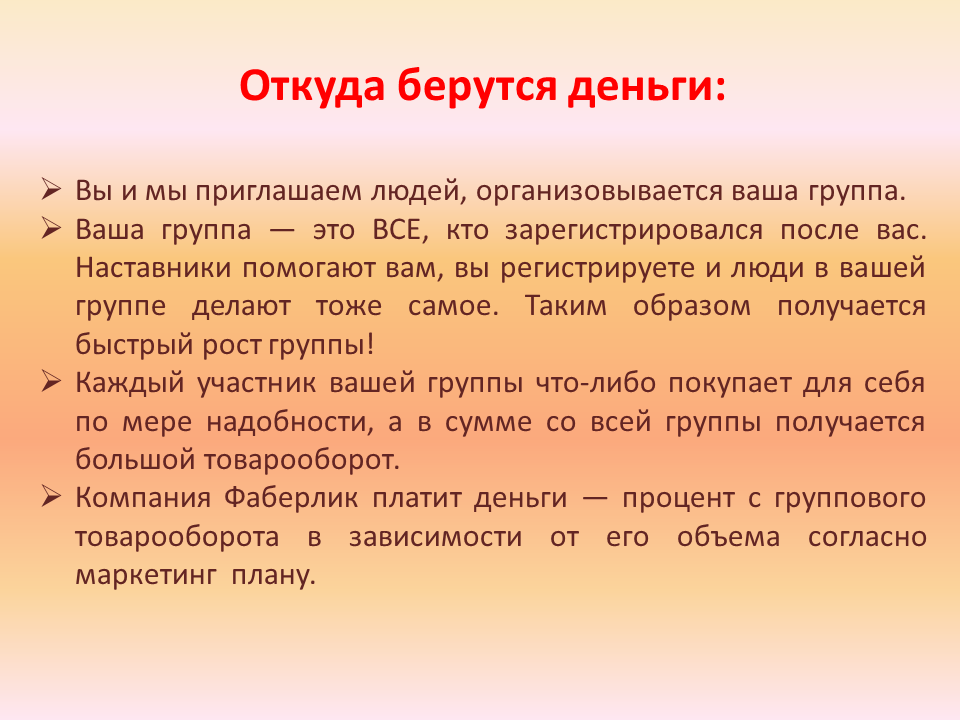 Откуда берутся деньги:

➢ Вы и мы приглашаем людей, организовывается ваша группа.
➢ Ваша группа — это ВСЕ, кто зарегистрировался после вас. Наставники помогают вам, вы регистрируете и люди в вашей группе делают тоже самое. Таким образом получается быстрый рост группы!
➢ Каждый участник вашей группы что-либо покупает для себя по мере надобности, а в сумме со всей группы получается большой товарооборот.
➢ Компания Фаберлик платит деньги — процент с группового товарооборота в зависимости от его объема согласно маркетинг плану.